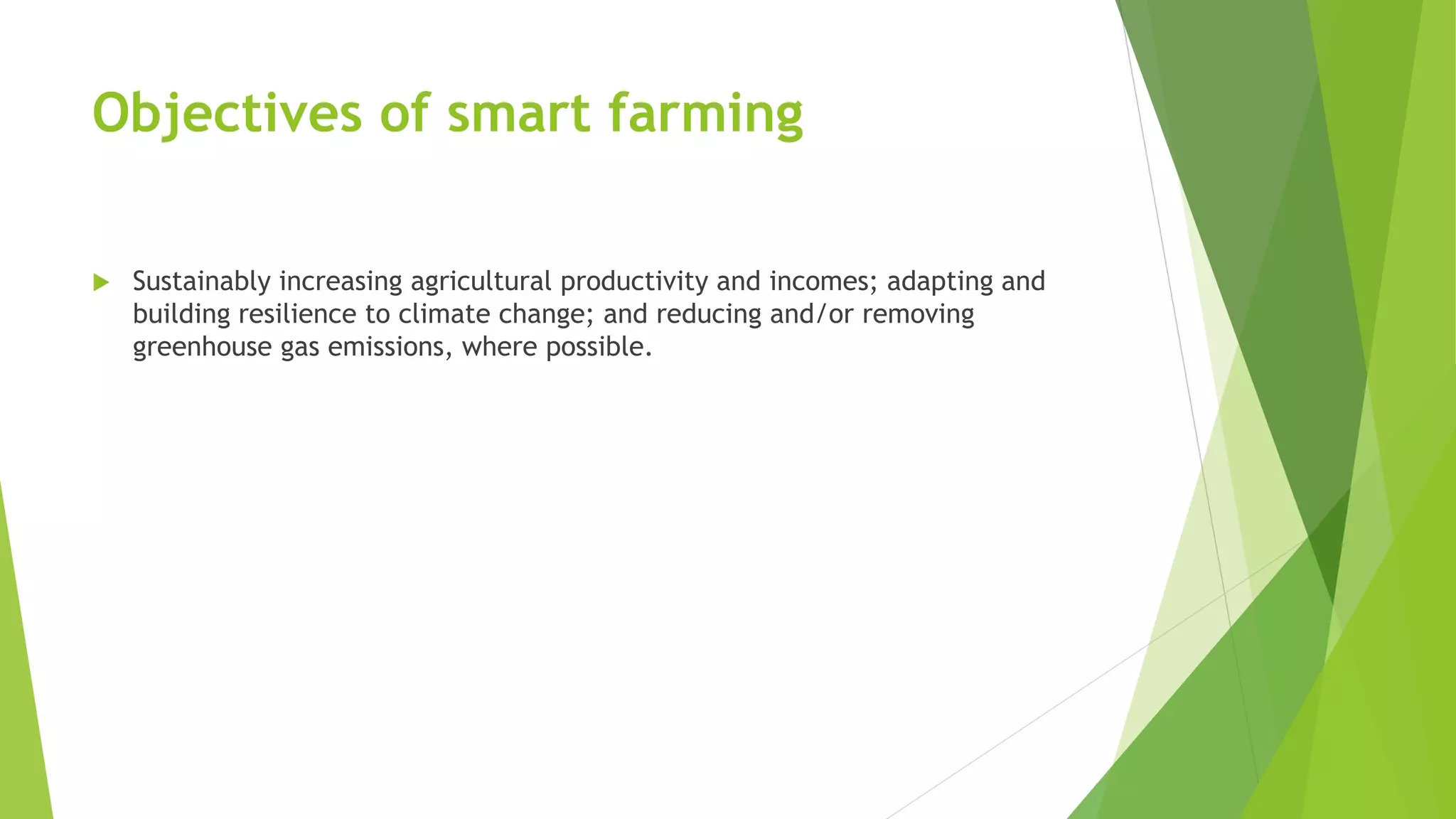 Objectives of smart farming

Sustainably increasing agricultural productivity and incomes; adapting and building resilience to climate change; and reducing and/or removing greenhouse gas emissions, where possible.